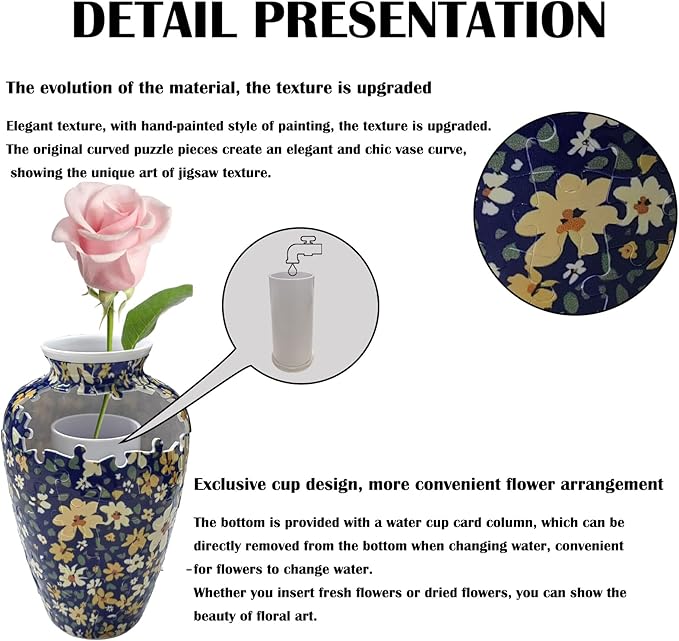 DETAIL PRESENTATION

The evolution of the material, the texture is upgraded

Elegant texture, with hand-painted style of painting, the texture is upgraded. The original curved puzzle pieces create an elegant and chic vase curve, showing the unique art of jigsaw texture.

Exclusive cup design, more convenient flower arrangement

The bottom is provided with a water cup card column, which can be directly removed from the bottom when changing water, convenient -for flowers to change water.
Whether you insert fresh flowers or dried flowers, you can show the beauty of floral art.